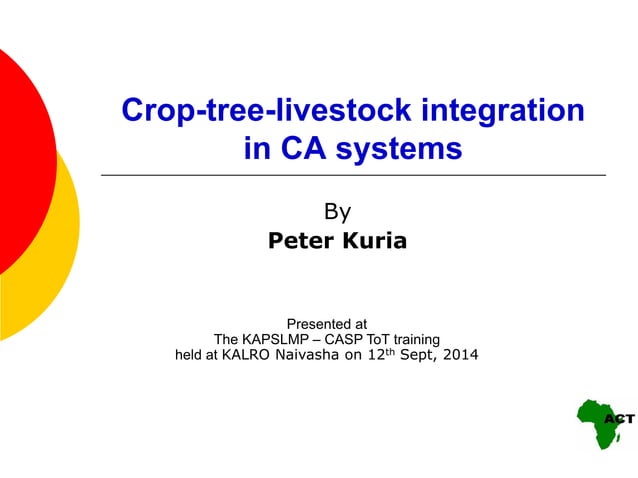 Crop-tree-livestock integration in CA systems

By
Peter Kuria

Presented at
The KAPSLMP – CASP ToT training
held at KALRO Naivasha on 12$^{th}$ Sept, 2014

ACT